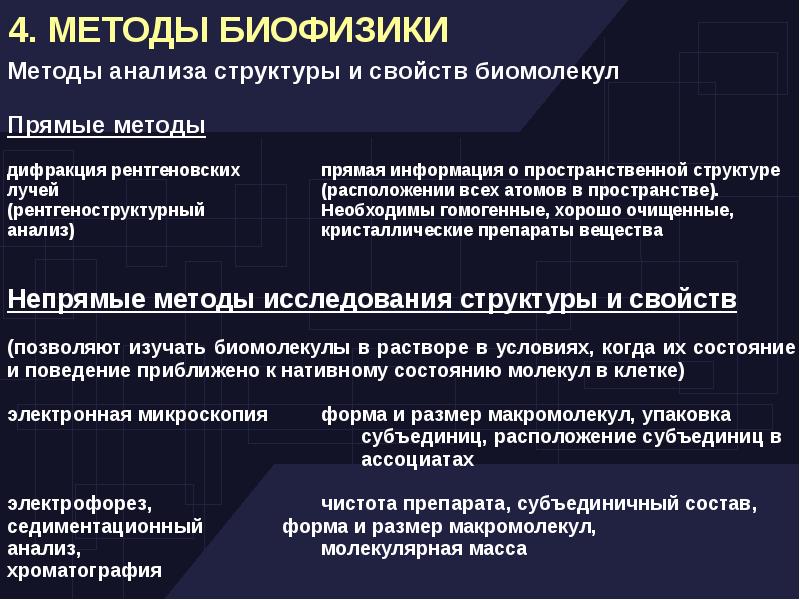 4. МЕТОДЫ БИОФИЗИКИ

Методы анализа структуры и свойств биомолекул

Прямые методы

дифракция рентгеновских лучей (рентгеноструктурный анализ)

прямая информация о пространственной структуре (расположении всех атомов в пространстве). Необходимы гомогенные, хорошо очищенные, кристаллические препараты вещества

Непрямые методы исследования структуры и свойств

(позволяют изучать биомолекулы в растворе в условиях, когда их состояние и поведение приближено к нативному состоянию молекул в клетке)

электронная микроскопия

форма и размер макромолекул, упаковка субъединиц, расположение субъединиц в ассоциатах

электрофорез, седиментационный анализ, хроматография

чистота препарата, субъединичный состав, форма и размер макромолекул, молекулярная масса